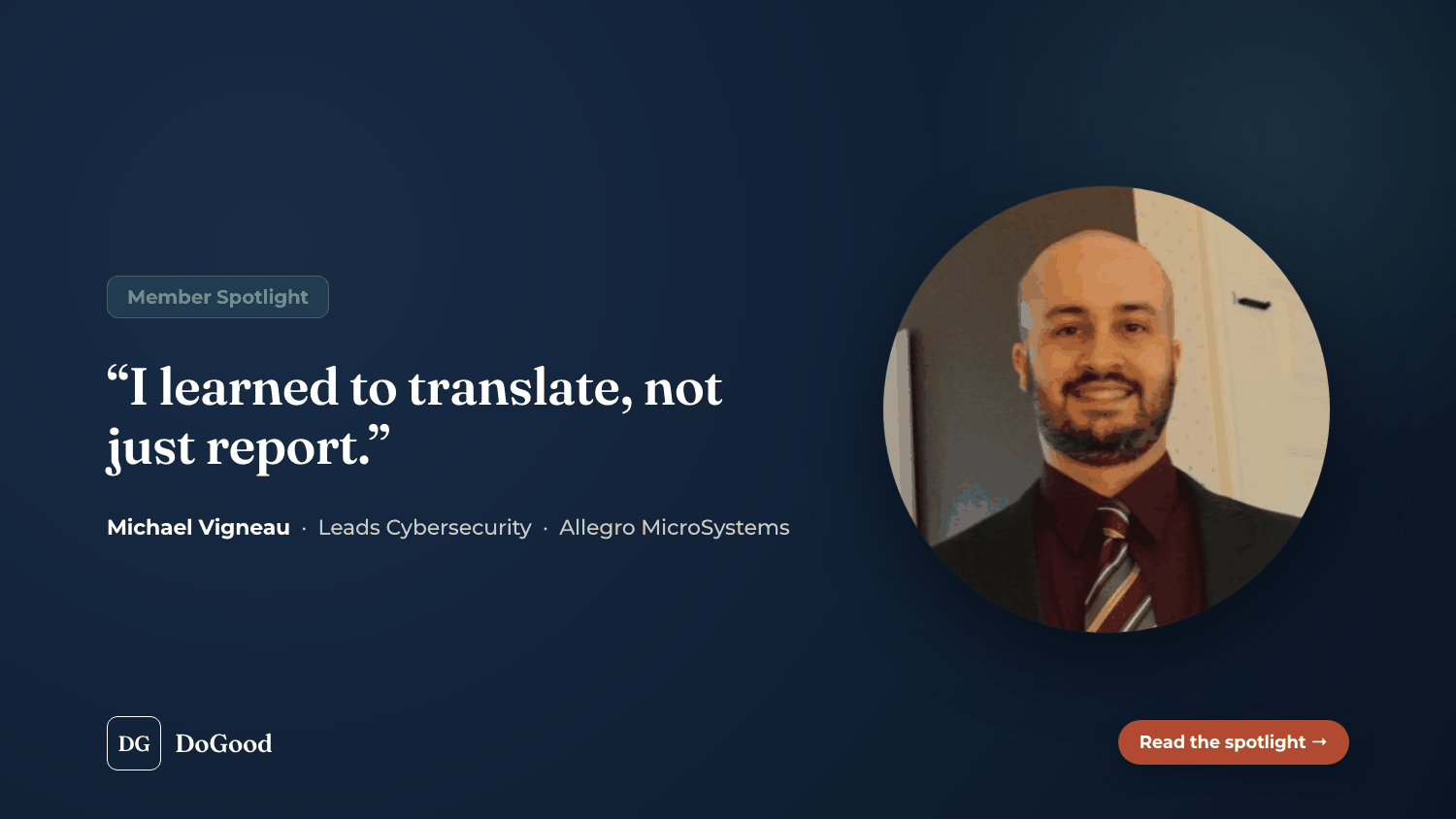 Member Spotlight

“I learned to translate, not just report.”

Michael Vigneau · Leads Cybersecurity · Allegro MicroSystems

DG DoGood

Read the spotlight →